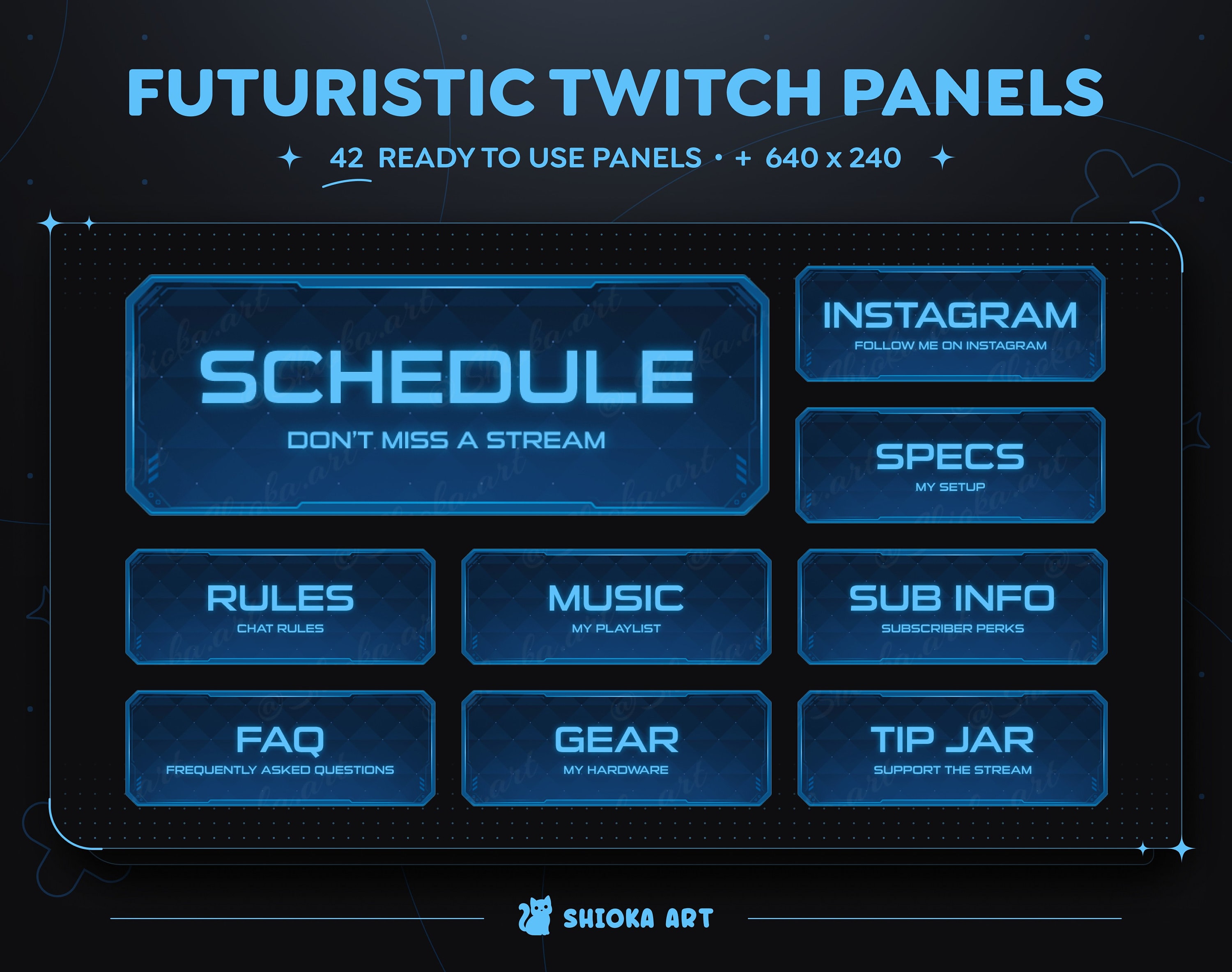 FUTURISTIC TWITCH PANELS

42 READY TO USE PANELS • + 640 x 240

SCHEDULE
DON'T MISS A STREAM

INSTAGRAM
FOLLOW ME ON INSTAGRAM

SPECS
MY SETUP

RULES
CHAT RULES

MUSIC
MY PLAYLIST

SUB INFO
SUBSCRIBER PERKS

FAQ
FREQUENTLY ASKED QUESTIONS

GEAR
MY HARDWARE

TIP JAR
SUPPORT THE STREAM

SHIOKA ART